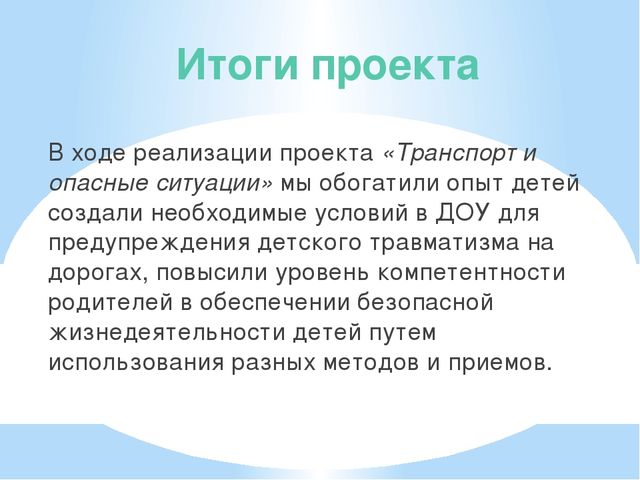 Итоги проекта

В ходе реализации проекта «Транспорт и опасные ситуации» мы обогатили опыт детей создали необходимые условий в ДОУ для предупреждения детского травматизма на дорогах, повысили уровень компетентности родителей в обеспечении безопасной жизнедеятельности детей путем использования разных методов и приемов.